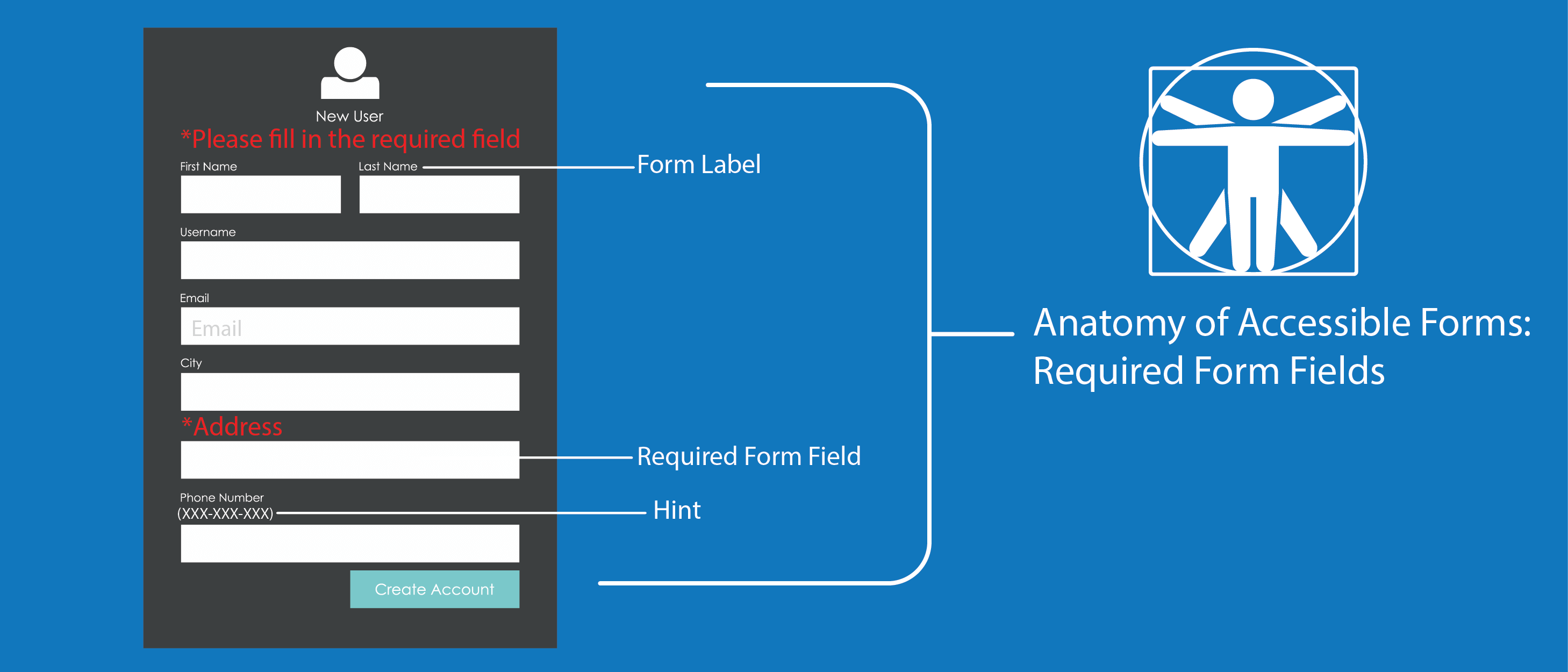 New User
*Please fill in the required field

First Name

Last Name

Form Label

Username

Email

Email

City

*Address

Required Form Field

Phone Number
(XXX-XXX-XXX)

Hint

Create Account

Anatomy of Accessible Forms:
Required Form Fields